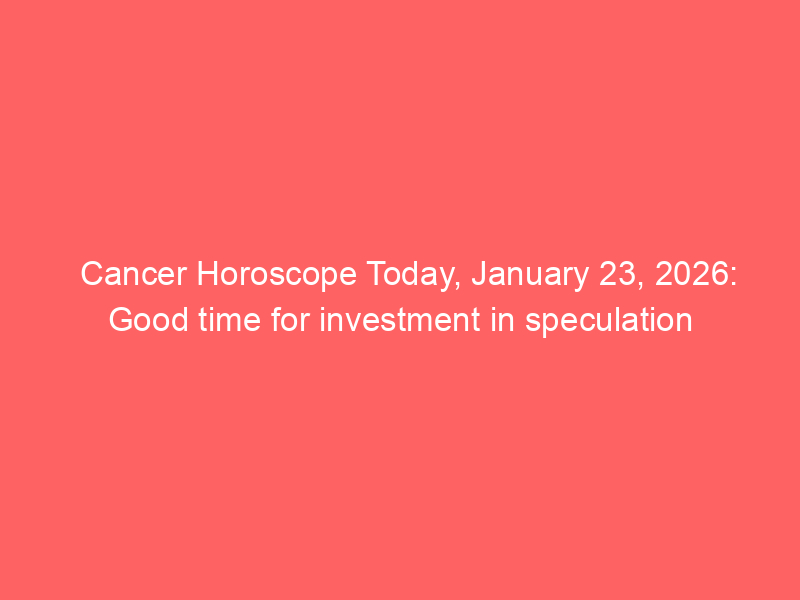 Cancer Horoscope Today, January 23, 2026: Good time for investment in speculation